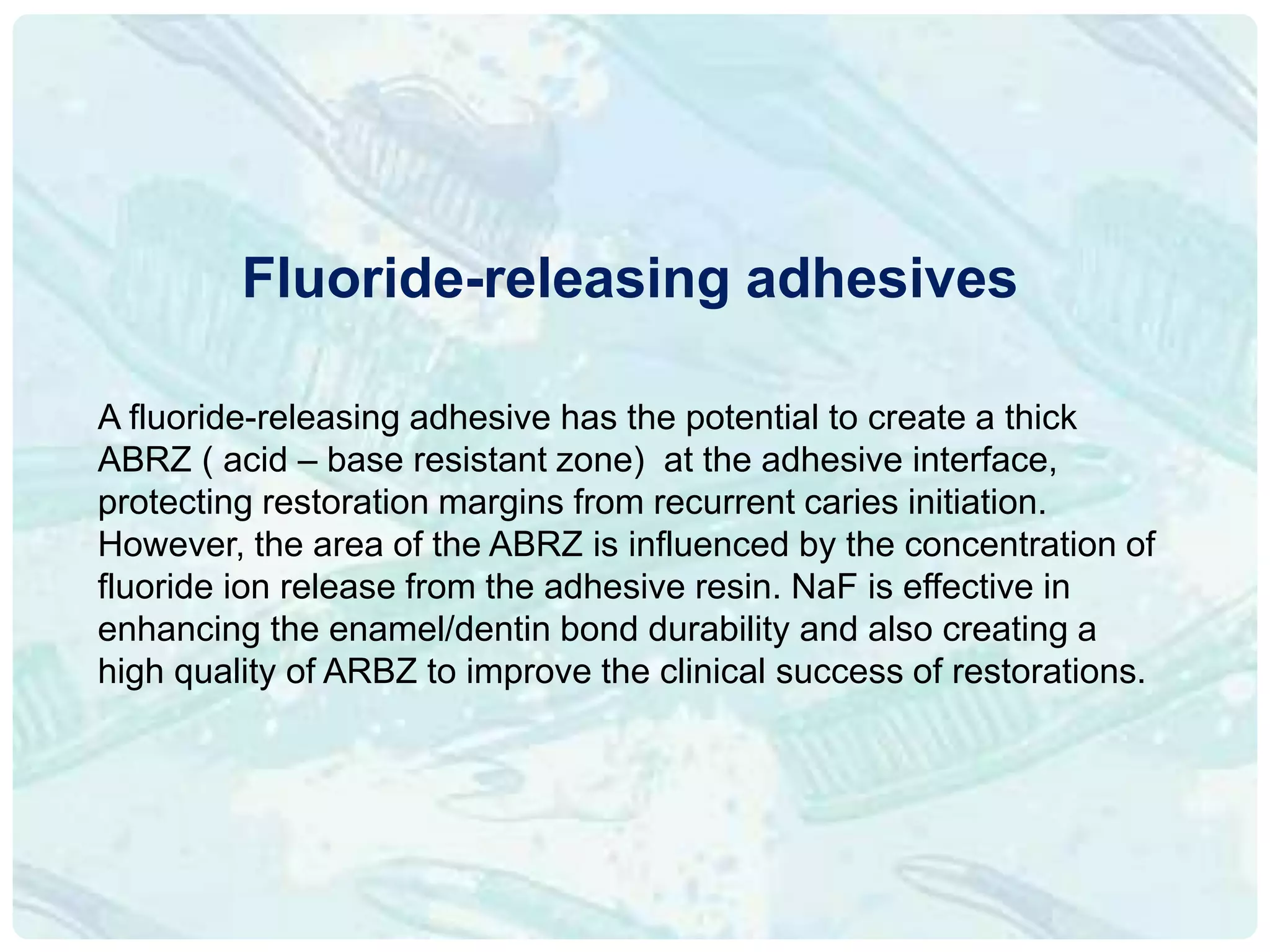 Fluoride-releasing adhesives

A fluoride-releasing adhesive has the potential to create a thick ABRZ ( acid – base resistant zone)  at the adhesive interface, protecting restoration margins from recurrent caries initiation. However, the area of the ABRZ is influenced by the concentration of fluoride ion release from the adhesive resin. NaF is effective in enhancing the enamel/dentin bond durability and also creating a high quality of ARBZ to improve the clinical success of restorations.